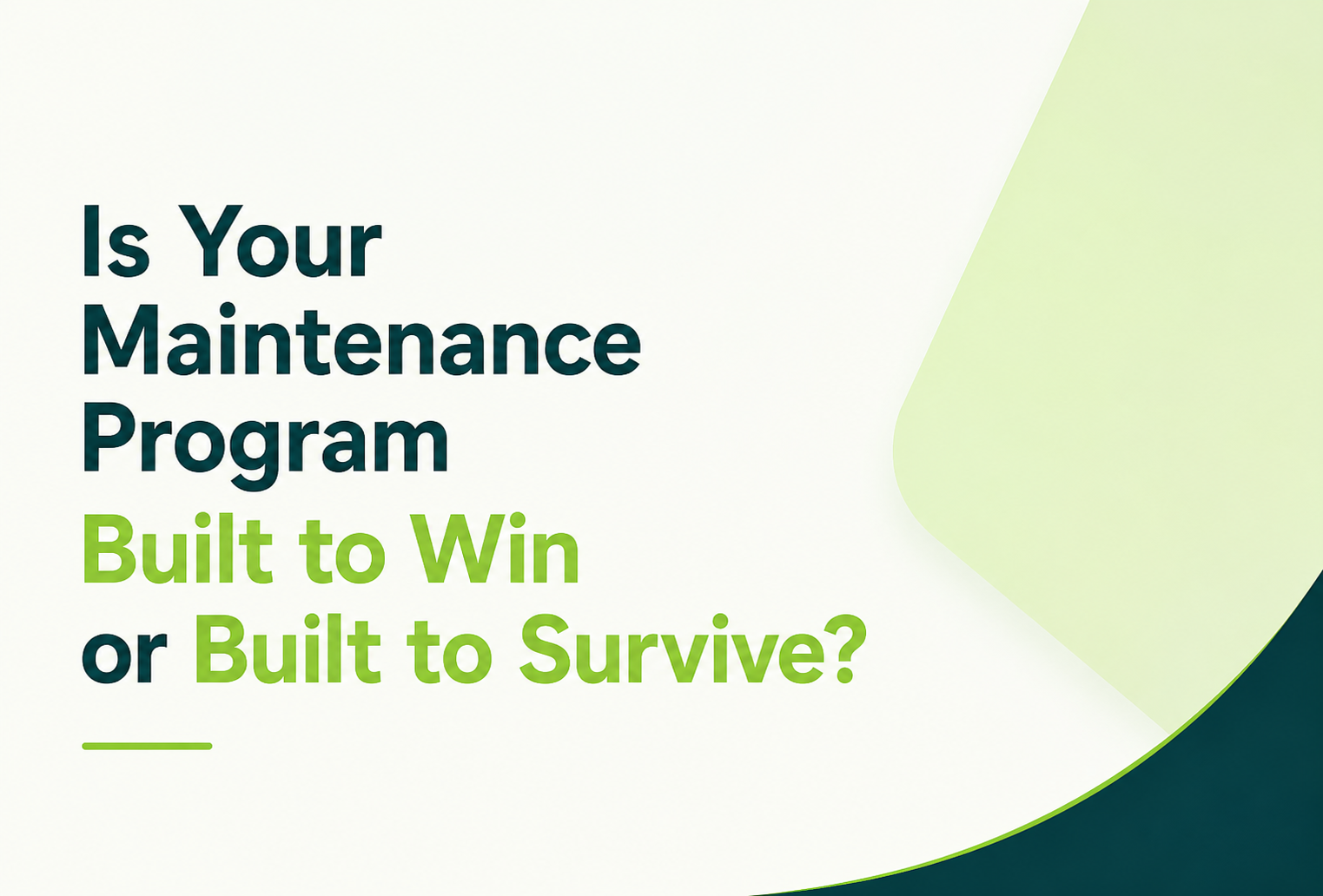 Is Your Maintenance Program Built to Win or Built to Survive?